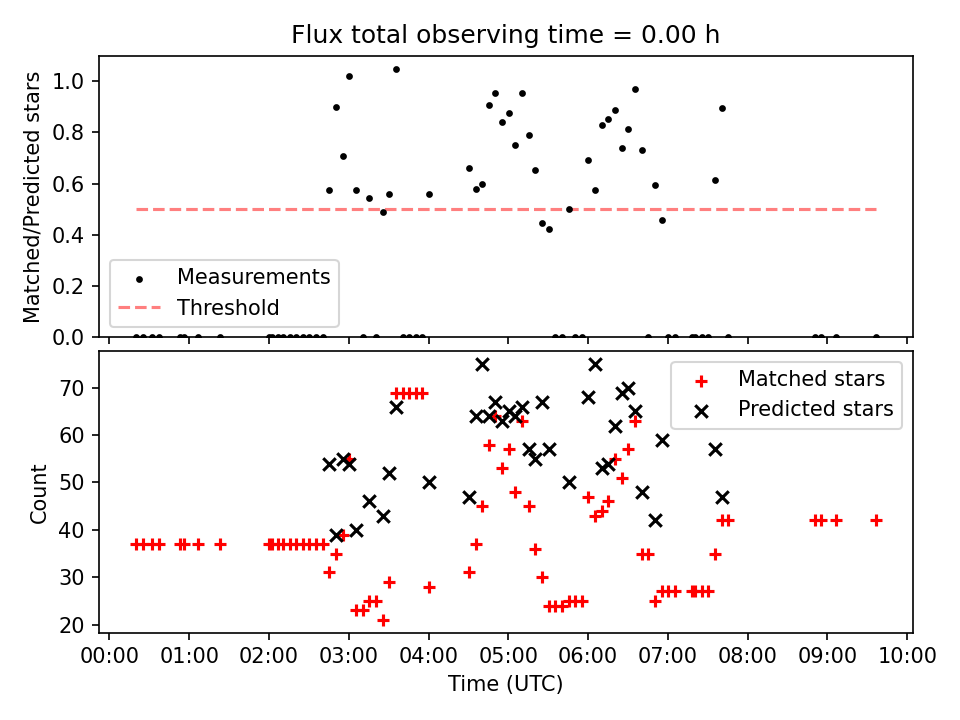 Flux total observing time = 0.00 h

Matched/Predicted stars

1.0
0.8
0.6
0.4
0.2
0.0

Measurements
Threshold

Count

70
60
50
40
30
20

Matched stars
Predicted stars

00:00 01:00 02:00 03:00 04:00 05:00 06:00 07:00 08:00 09:00 10:00

Time (UTC)